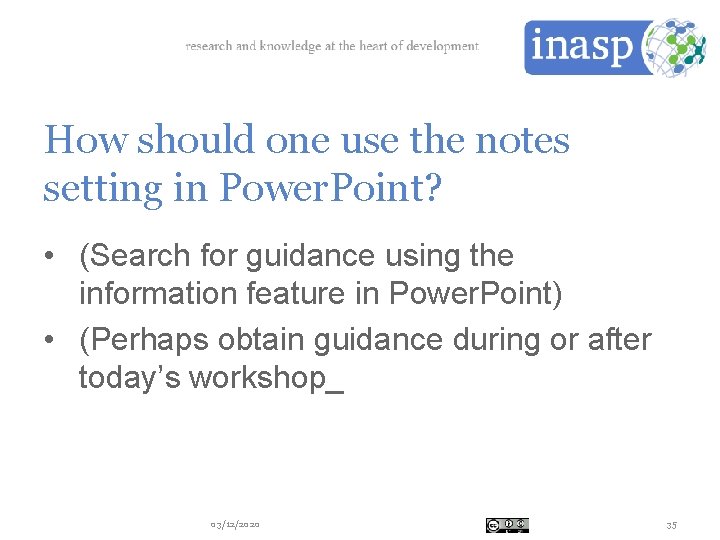 research and knowledge at the heart of development

inasp

How should one use the notes setting in PowerPoint?

• (Search for guidance using the information feature in PowerPoint)
• (Perhaps obtain guidance during or after today's workshop_

03/12/2020

35